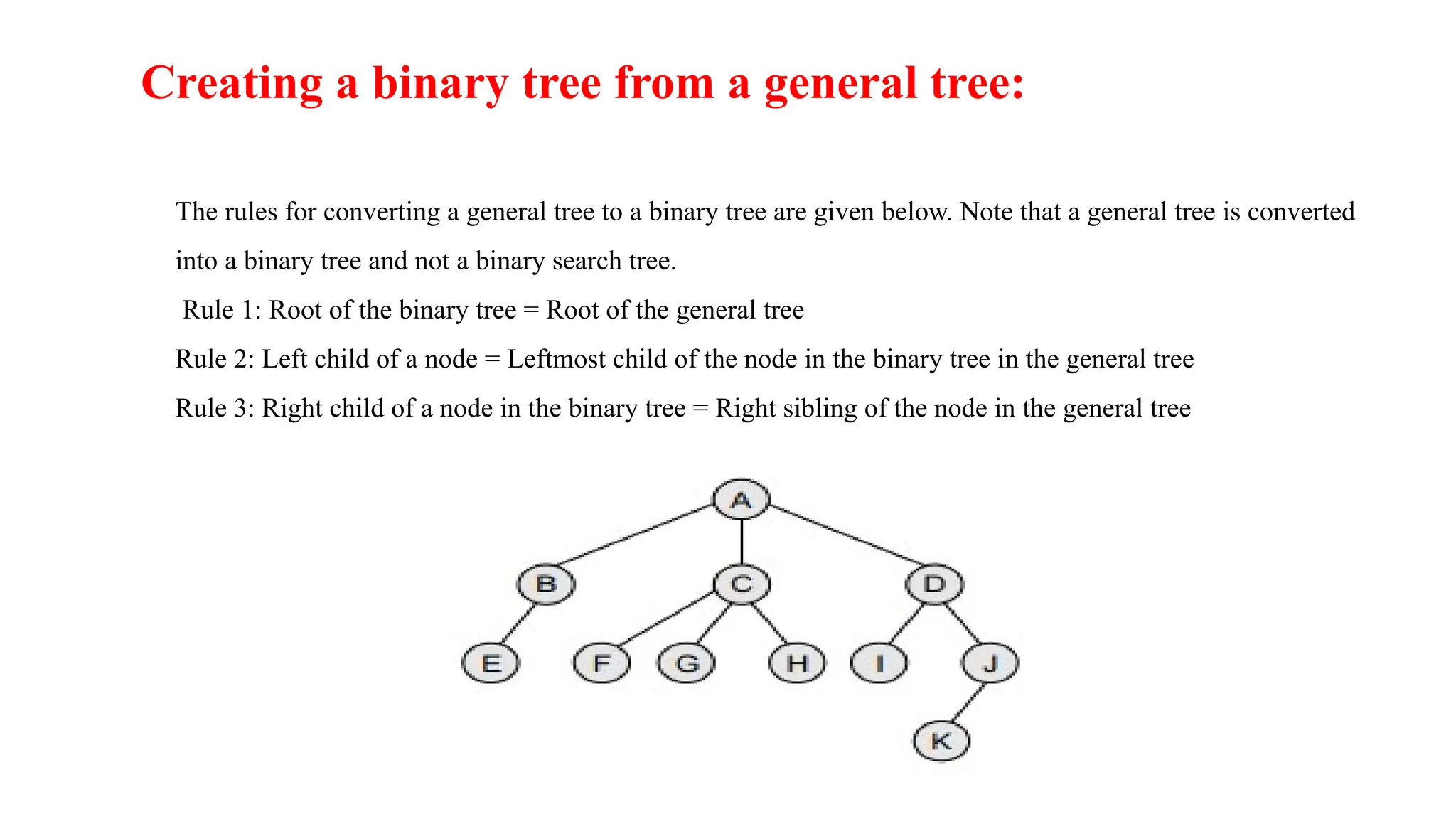 Creating a binary tree from a general tree:

The rules for converting a general tree to a binary tree are given below. Note that a general tree is converted into a binary tree and not a binary search tree.

Rule 1: Root of the binary tree = Root of the general tree

Rule 2: Left child of a node = Leftmost child of the node in the binary tree in the general tree

Rule 3: Right child of a node in the binary tree = Right sibling of the node in the general tree

A
B
C
D
E
F
G
H
I
J
K